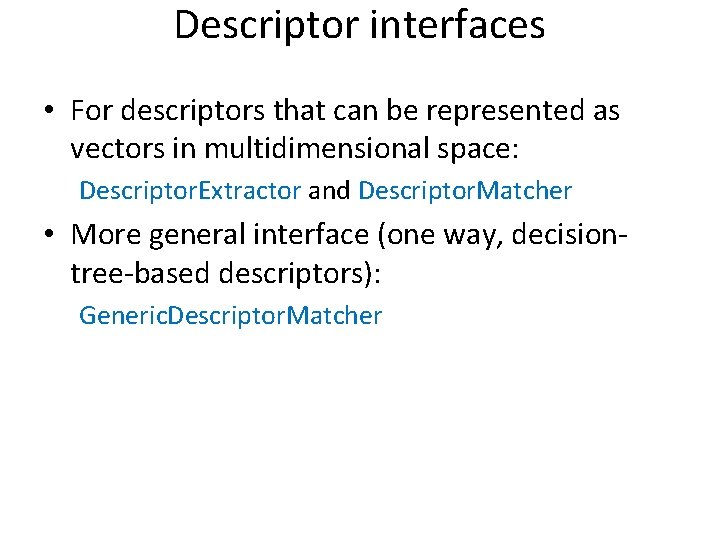 Descriptor interfaces

• For descriptors that can be represented as vectors in multidimensional space:

DescriptorExtractor and DescriptorMatcher

• More general interface (one way, decision-tree-based descriptors):

GenericDescriptorMatcher